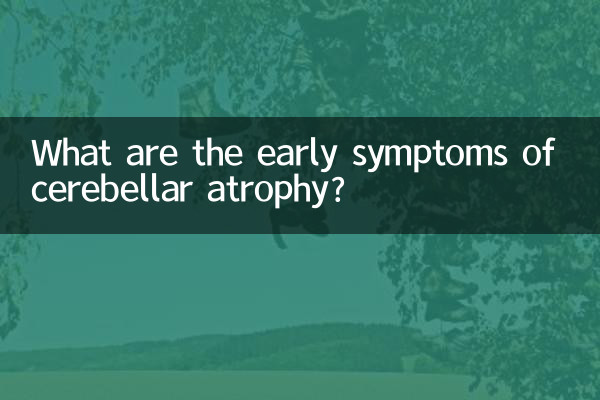 What are the early symptoms of cerebellar atrophy?